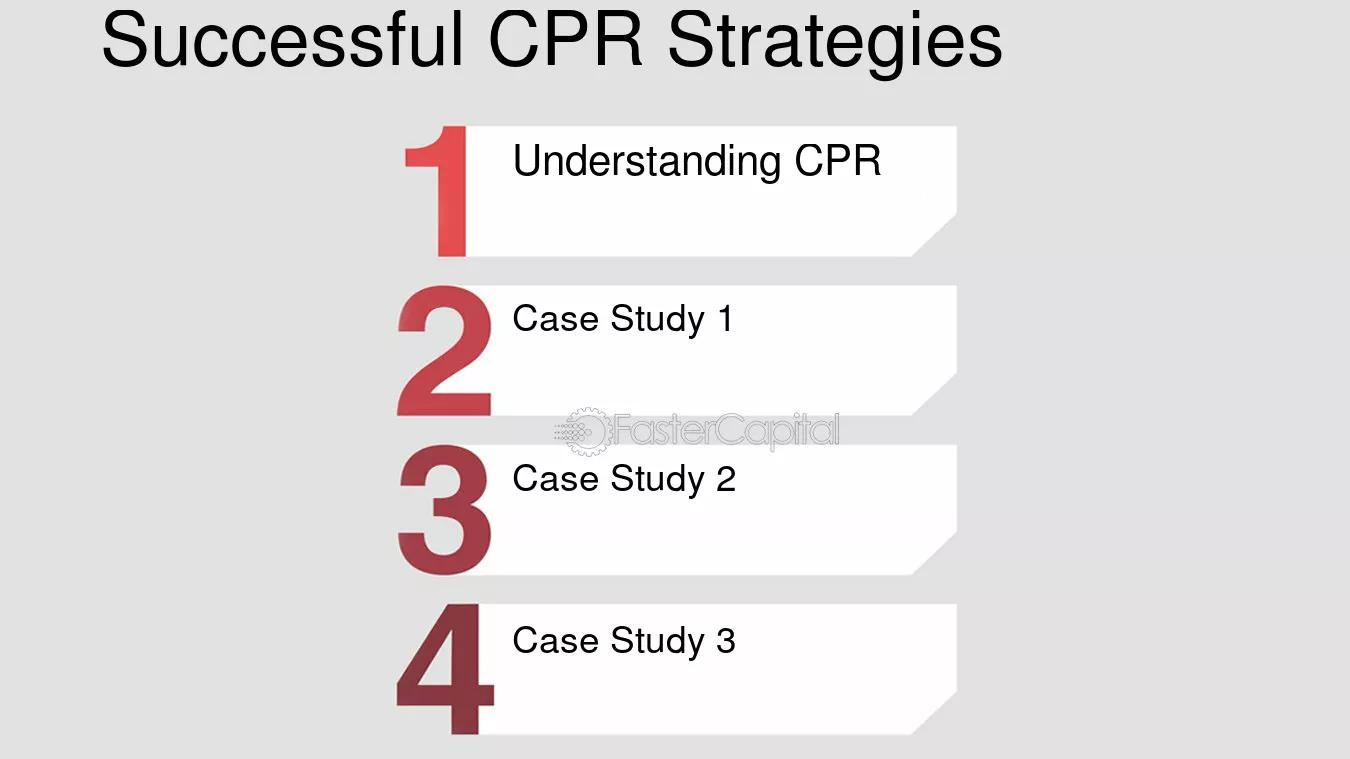 Successful CPR Strategies

1 Understanding CPR

2 Case Study 1

FasterCapital

3 Case Study 2

4 Case Study 3